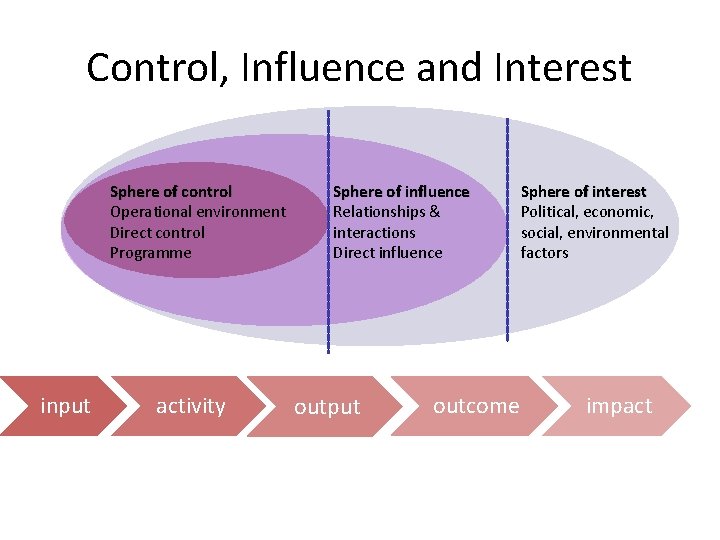 Control, Influence and Interest

Sphere of control
Operational environment
Direct control
Programme

Sphere of influence
Relationships & interactions
Direct influence

Sphere of interest
Political, economic, social, environmental factors

input
activity
output
outcome
impact